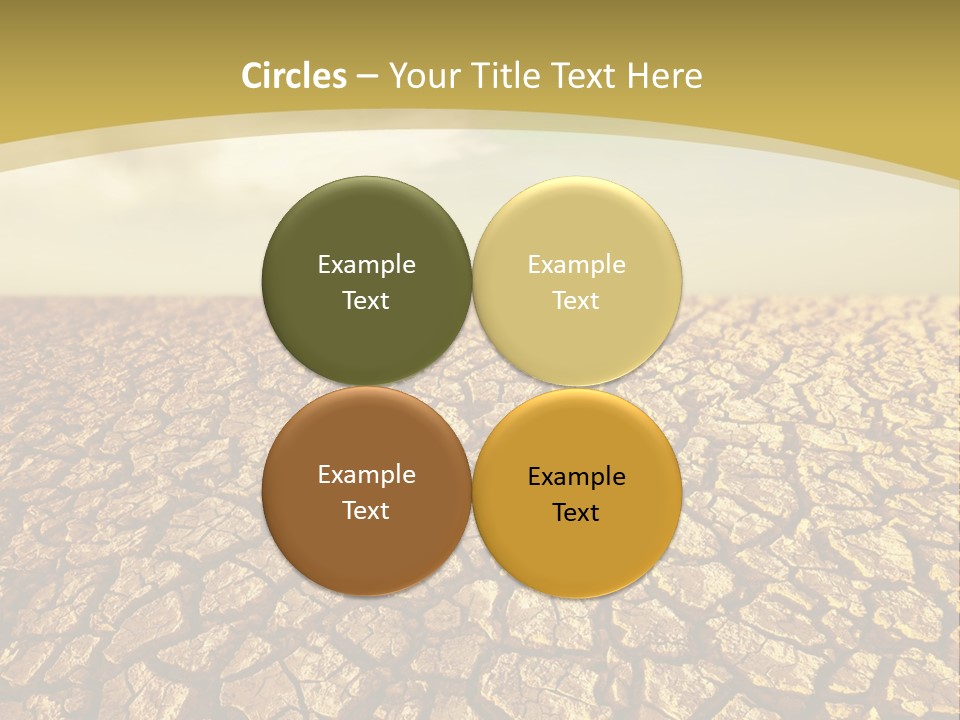 Circles – Your Title Text Here

Example Text

Example Text

Example Text

Example Text